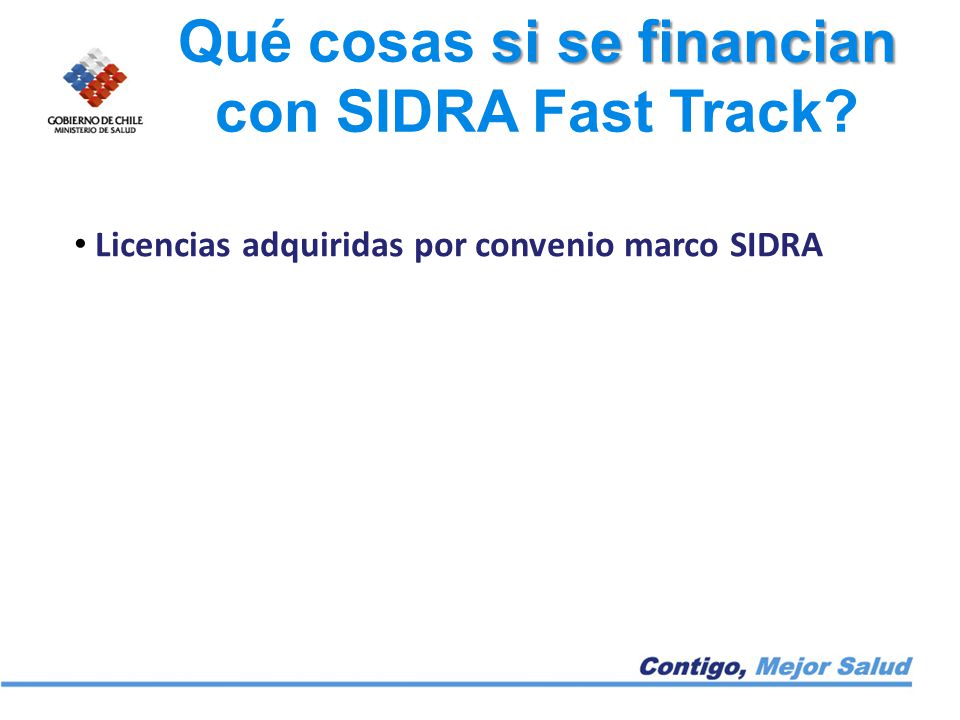 GOBIERNO DE CHILE
MINISTERIO DE SALUD

Qué cosas si se financian con SIDRA Fast Track?

• Licencias adquiridas por convenio marco SIDRA

Contigo, Mejor Salud